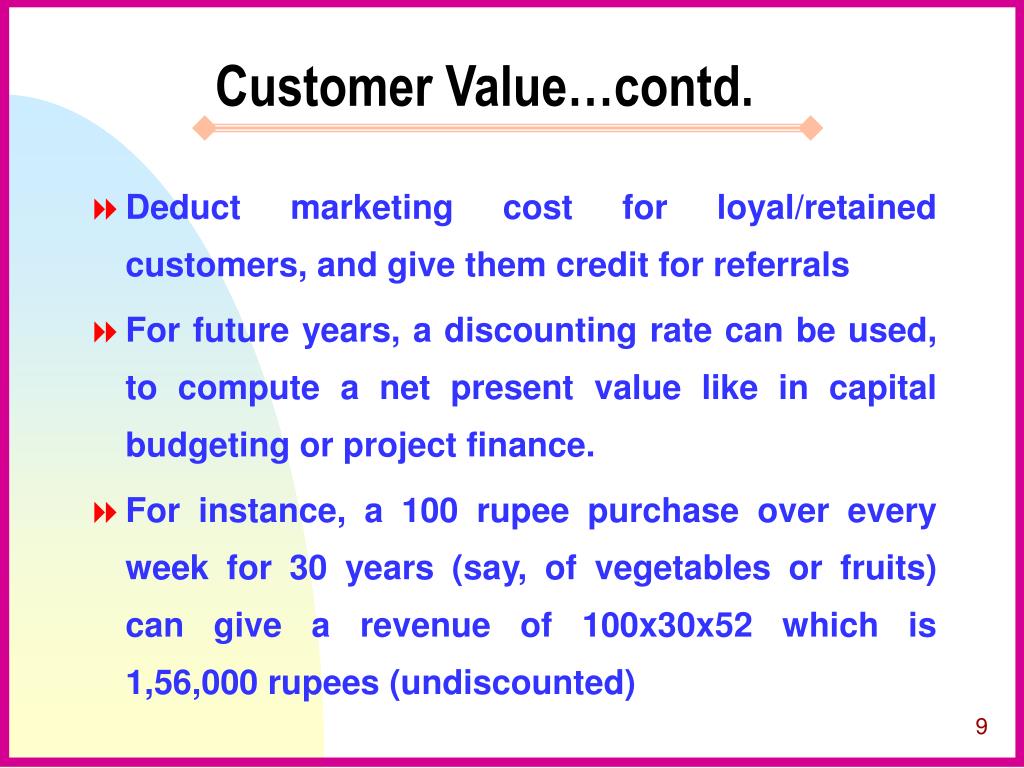 Customer Value…contd.

Deduct marketing cost for loyal/retained customers, and give them credit for referrals

For future years, a discounting rate can be used, to compute a net present value like in capital budgeting or project finance.

For instance, a 100 rupee purchase over every week for 30 years (say, of vegetables or fruits) can give a revenue of 100x30x52 which is 1,56,000 rupees (undiscounted)

9